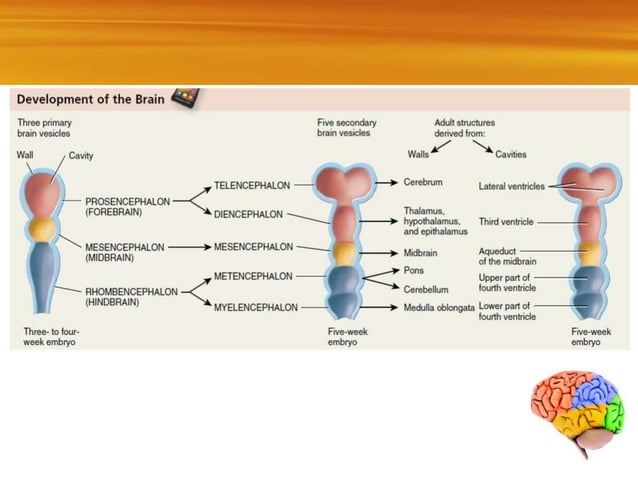 Development of the Brain

Three primary brain vesicles

Wall

Cavity

PROSENCEPHALON (FOREBRAIN)

MESENCEPHALON (MIDBRAIN)

RHOMBENCEPHALON (HINDBRAIN)

Three- to four-week embryo

TELENCEPHALON

DIENCEPHALON

MESENCEPHALON

METENCEPHALON

MYELENCEPHALON

Five secondary brain vesicles

Five-week embryo

Adult structures derived from:

Walls

Cavities

Cerebrum

Thalamus, hypothalamus, and epithalamus

Midbrain

Pons

Cerebellum

Medulla oblongata

Lateral ventricles

Third ventricle

Aqueduct of the midbrain

Upper part of fourth ventricle

Lower part of fourth ventricle

Five-week embryo